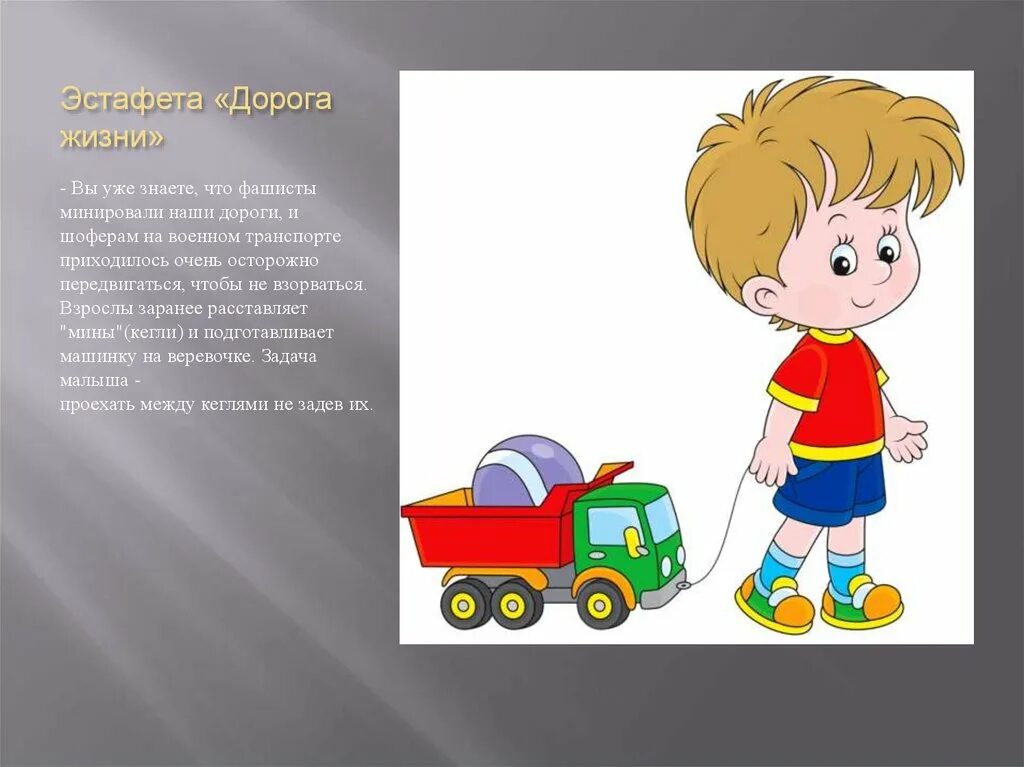 Эстафета «Дорога жизни»

- Вы уже знаете, что фашисты минировали наши дороги, и шоферам на военном транспорте приходилось очень осторожно передвигаться, чтобы не взорваться. Взрослы заранее расставляет "мины"(кегли) и подготавливает машинку на веревочке. Задача малыша -
проехать между кеглями не задев их.